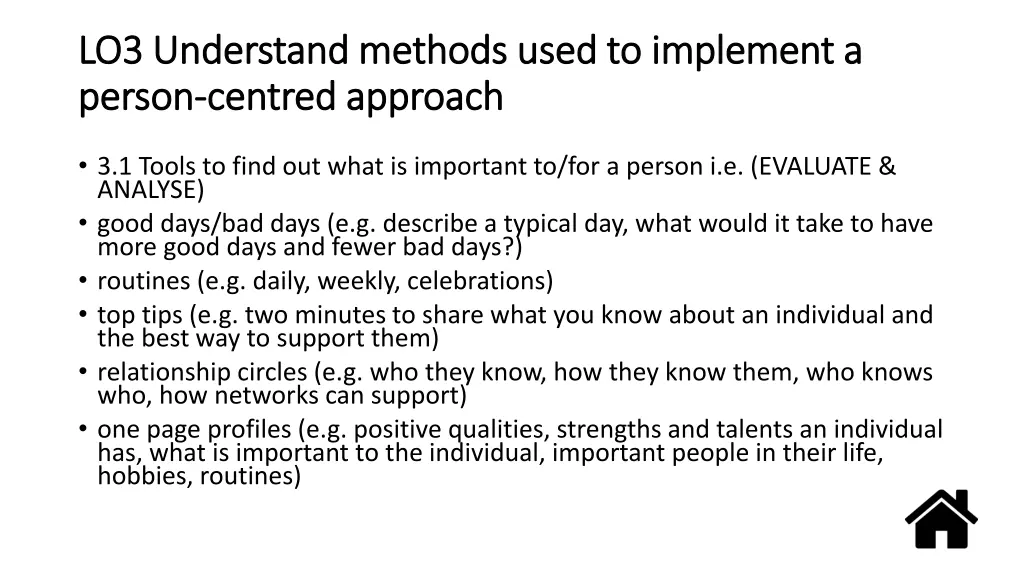 LO3 Understand methods used to implement a person-centred approach

• 3.1 Tools to find out what is important to/for a person i.e. (EVALUATE & ANALYSE)
• good days/bad days (e.g. describe a typical day, what would it take to have more good days and fewer bad days?)
• routines (e.g. daily, weekly, celebrations)
• top tips (e.g. two minutes to share what you know about an individual and the best way to support them)
• relationship circles (e.g. who they know, how they know them, who knows who, how networks can support)
• one page profiles (e.g. positive qualities, strengths and talents an individual has, what is important to the individual, important people in their life, hobbies, routines)